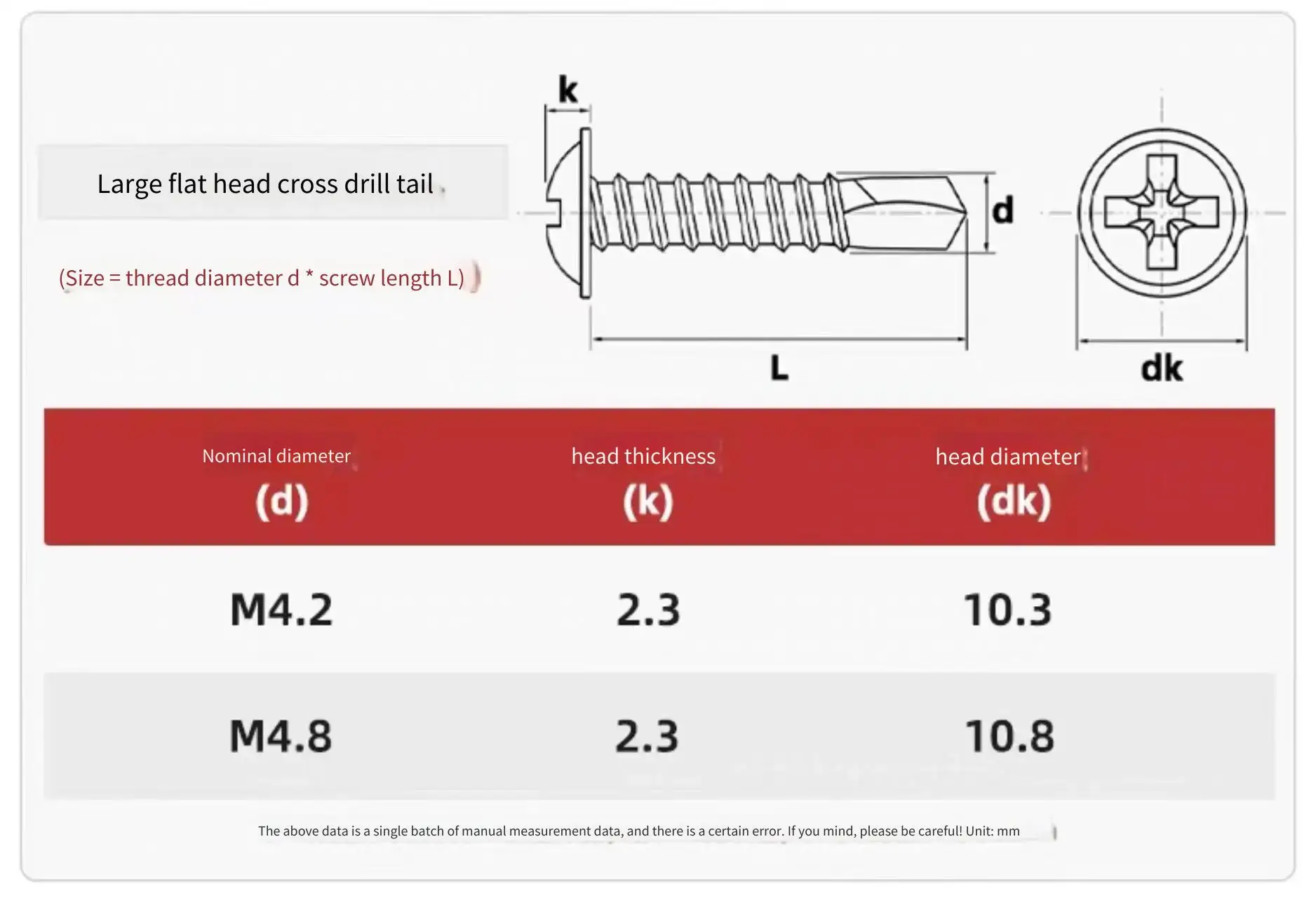 Large flat head cross drill tail

(Size = thread diameter d * screw length L)

k

d

L

dk

| Nominal diameter (d) | head thickness (k) | head diameter (dk) |
|---|---|---|
| M4.2 | 2.3 | 10.3 |
| M4.8 | 2.3 | 10.8 |

The above data is a single batch of manual measurement data, and there is a certain error. If you mind, please be careful! Unit: mm